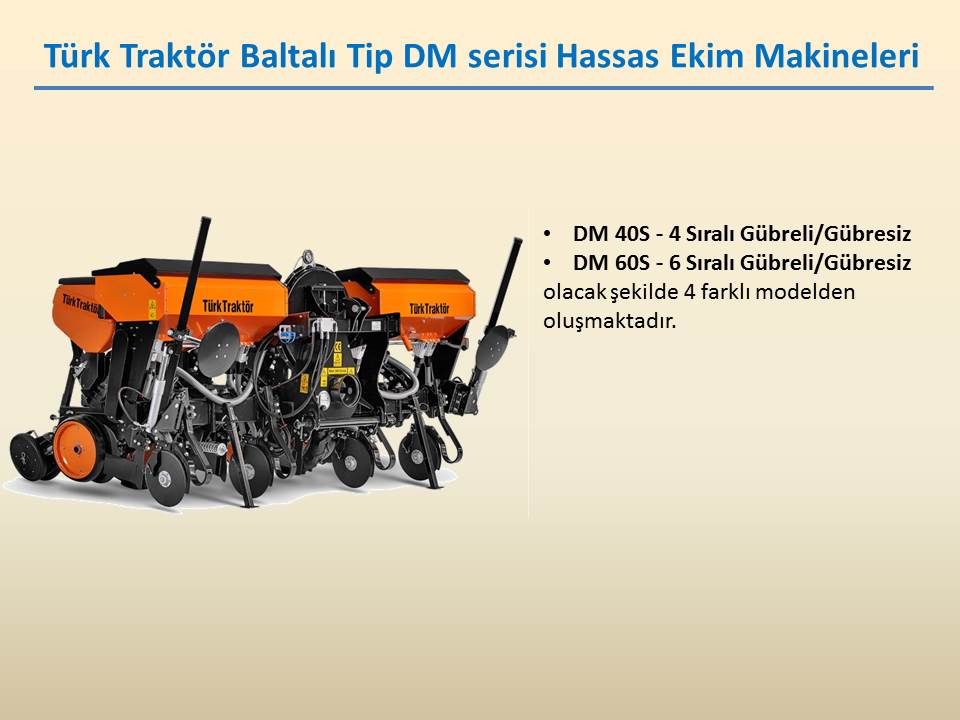 Türk Traktör Baltalı Tip DM serisi Hassas Ekim Makineleri

TürkTraktör

TürkTraktör

TürkTraktör

• DM 40S - 4 Sıralı Gübreli/Gübresiz
• DM 60S - 6 Sıralı Gübreli/Gübresiz
olacak şekilde 4 farklı modelden oluşmaktadır.